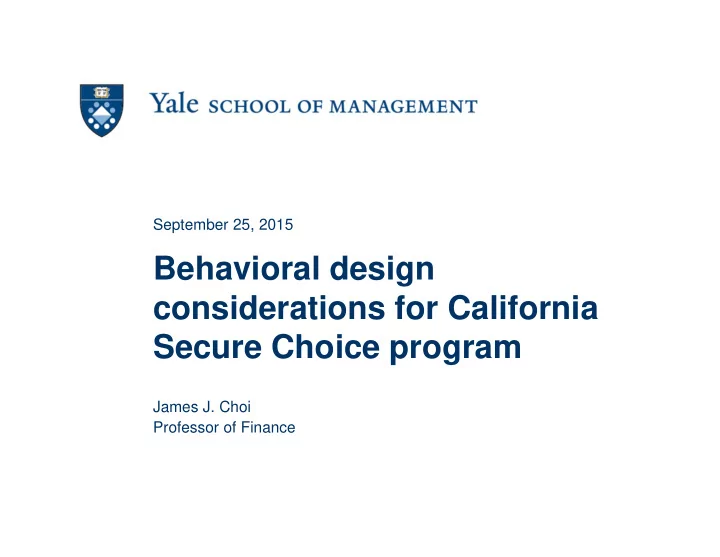 Yale SCHOOL OF MANAGEMENT

September 25, 2015

Behavioral design considerations for California Secure Choice program

James J. Choi
Professor of Finance